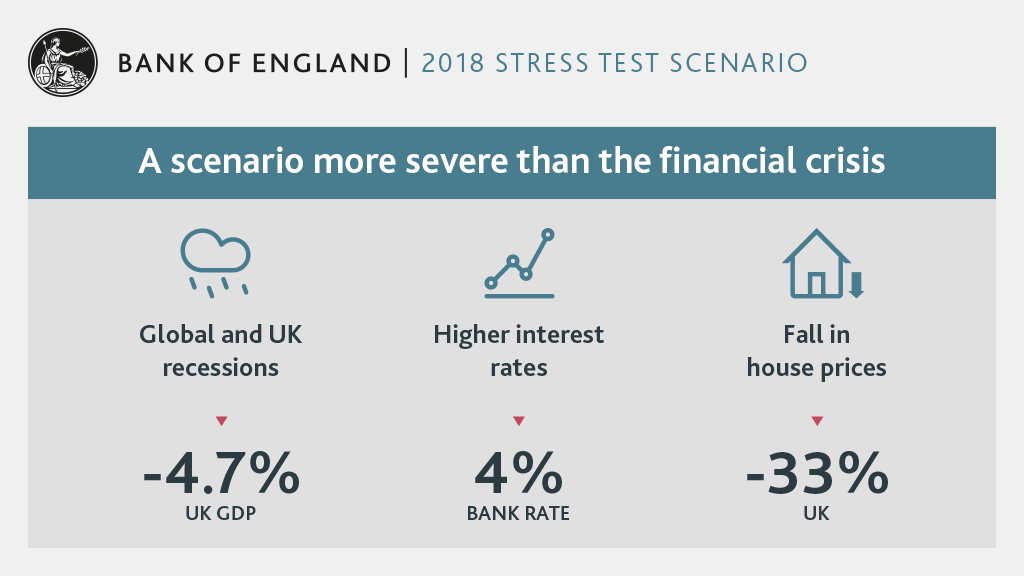 BANK OF ENGLAND | 2018 STRESS TEST SCENARIO

A scenario more severe than the financial crisis

Global and UK recessions

-4.7%
UK GDP

Higher interest rates

4%
BANK RATE

Fall in house prices

-33%
UK